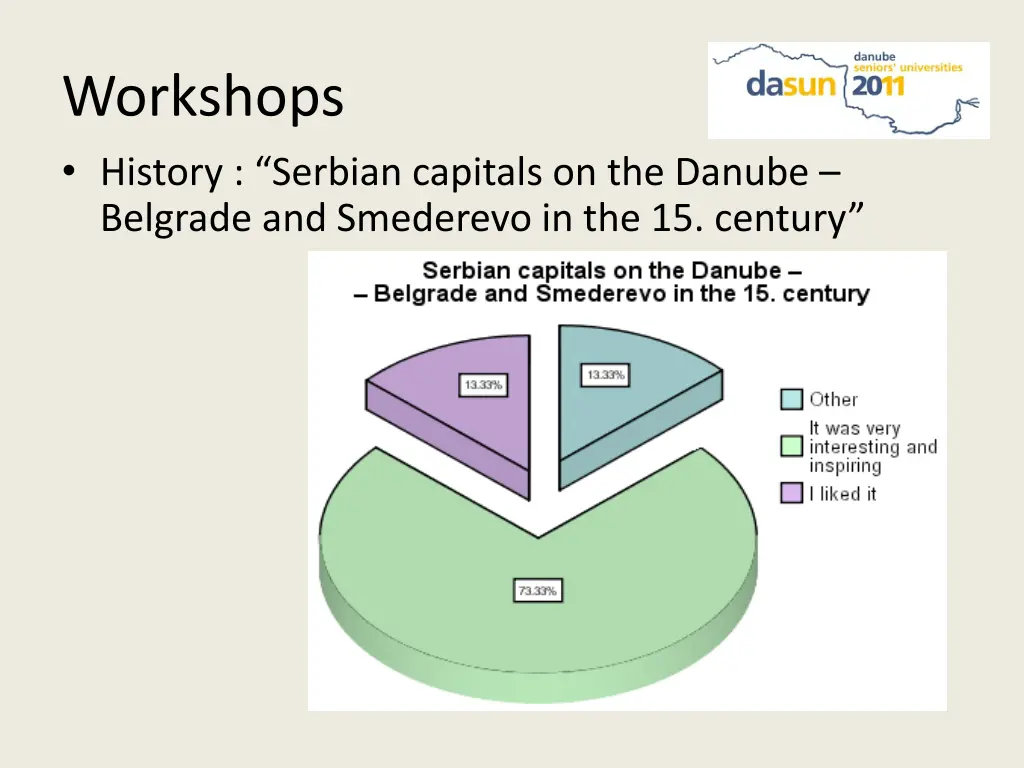 Workshops

danube seniors' universities dasun 2011

• History : “Serbian capitals on the Danube – Belgrade and Smederevo in the 15. century”

Serbian capitals on the Danube – – Belgrade and Smederevo in the 15. century

13.33%

13.33%

73.33%

Other
It was very interesting and inspiring
I liked it